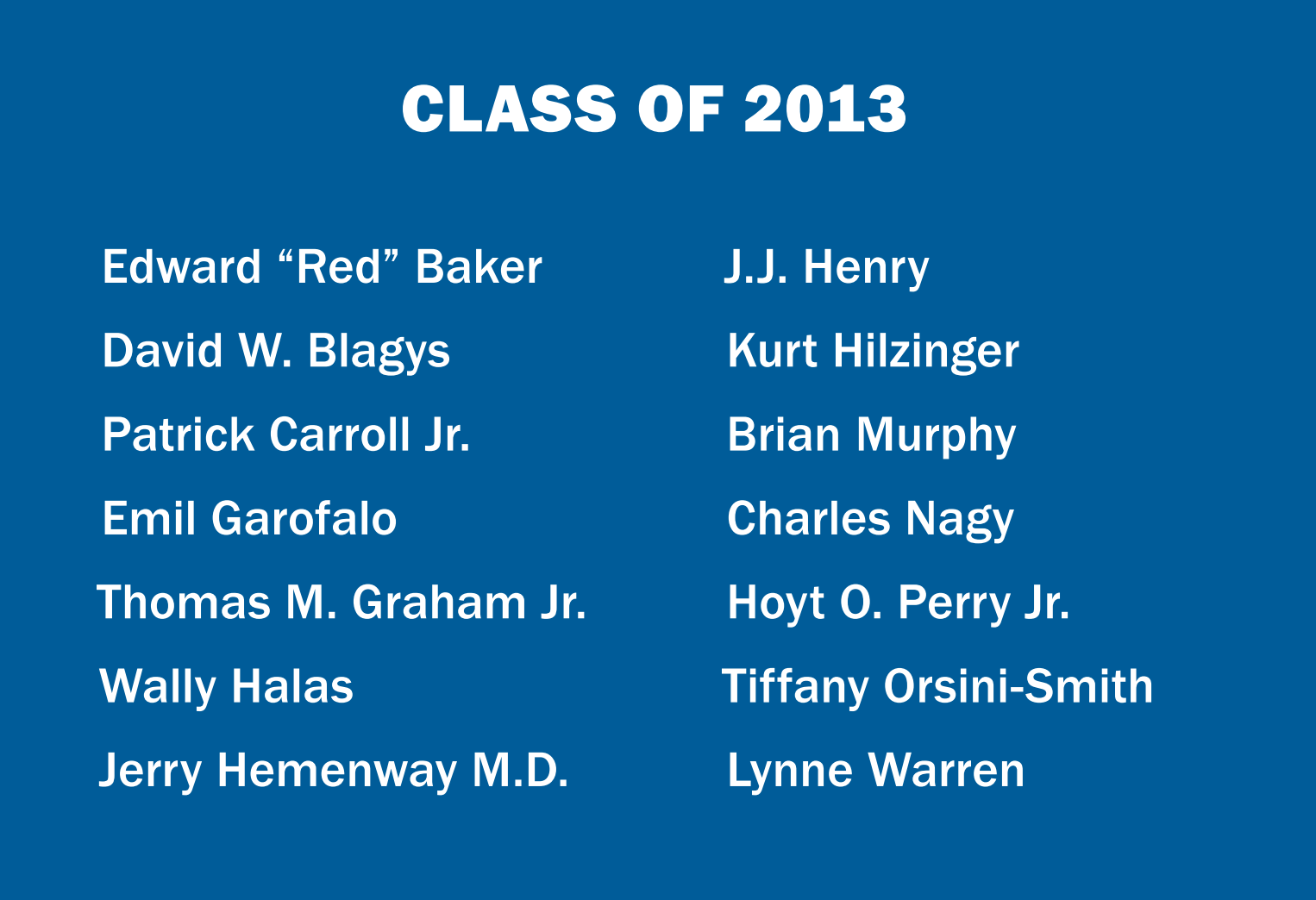 CLASS OF 2013

Edward “Red” Baker
David W. Blagys
Patrick Carroll Jr.
Emil Garofalo
Thomas M. Graham Jr.
Wally Halas
Jerry Hemenway M.D.

J.J. Henry
Kurt Hilzinger
Brian Murphy
Charles Nagy
Hoyt O. Perry Jr.
Tiffany Orsini-Smith
Lynne Warren